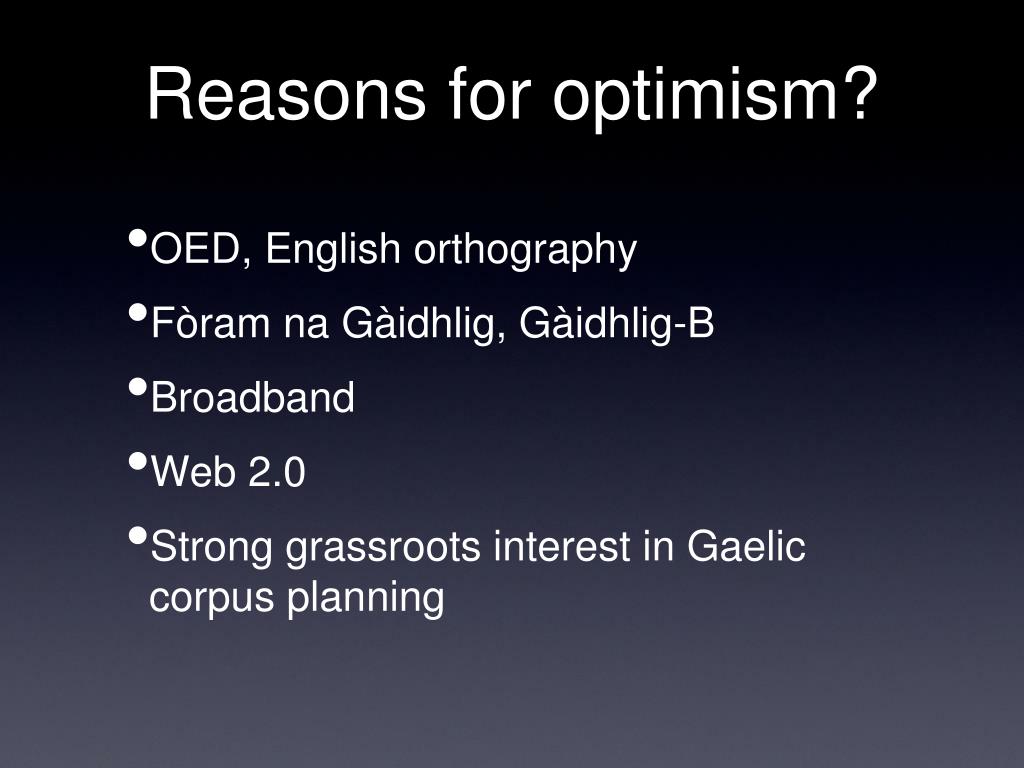 Reasons for optimism?

• OED, English orthography
• Fòram na Gàidhlig, Gàidhlig-B
• Broadband
• Web 2.0
• Strong grassroots interest in Gaelic corpus planning